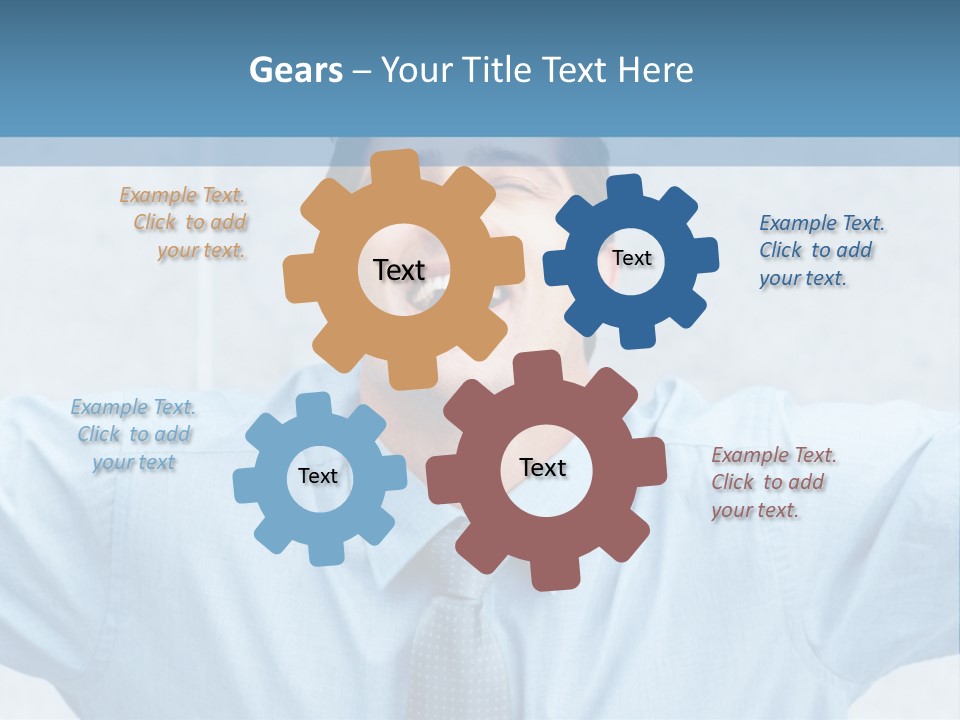 Gears – Your Title Text Here

Example Text. Click to add your text.

Text

Text

Example Text. Click to add your text.

Example Text. Click to add your text

Text

Text

Example Text. Click to add your text.